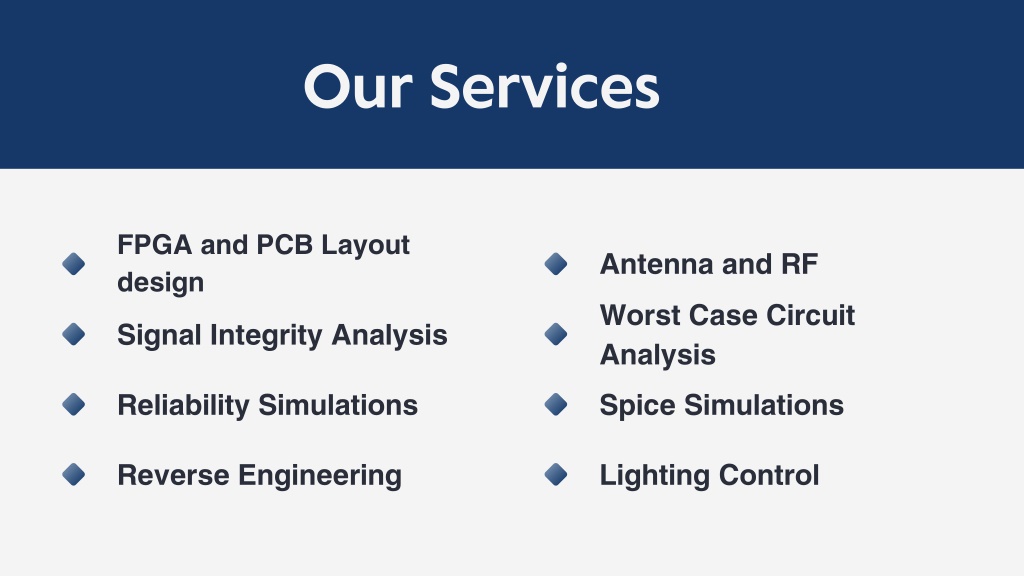 Our Services

FPGA and PCB Layout design

Signal Integrity Analysis

Reliability Simulations

Reverse Engineering

Antenna and RF

Worst Case Circuit Analysis

Spice Simulations

Lighting Control